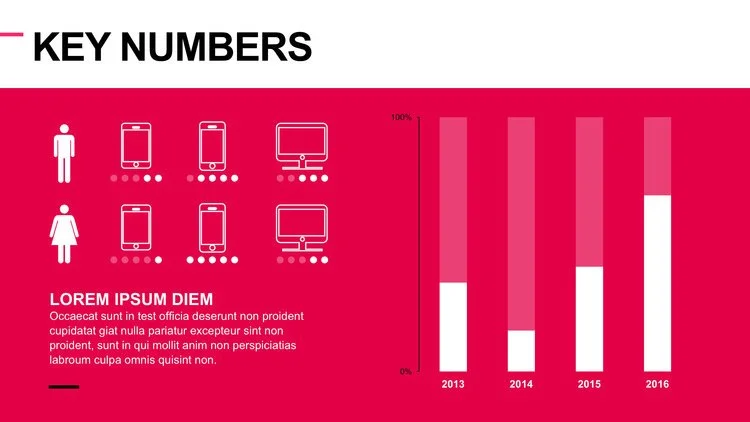 KEY NUMBERS

LOREM IPSUM DIEM
Occaecat sunt in test officia deserunt non proident cupidatat giat nulla pariatur excepteur sint non proident, sunt in qui mollit anim non perspiciatias labroum culpa omnis quisint non.

100%
0%
2013
2014
2015
2016